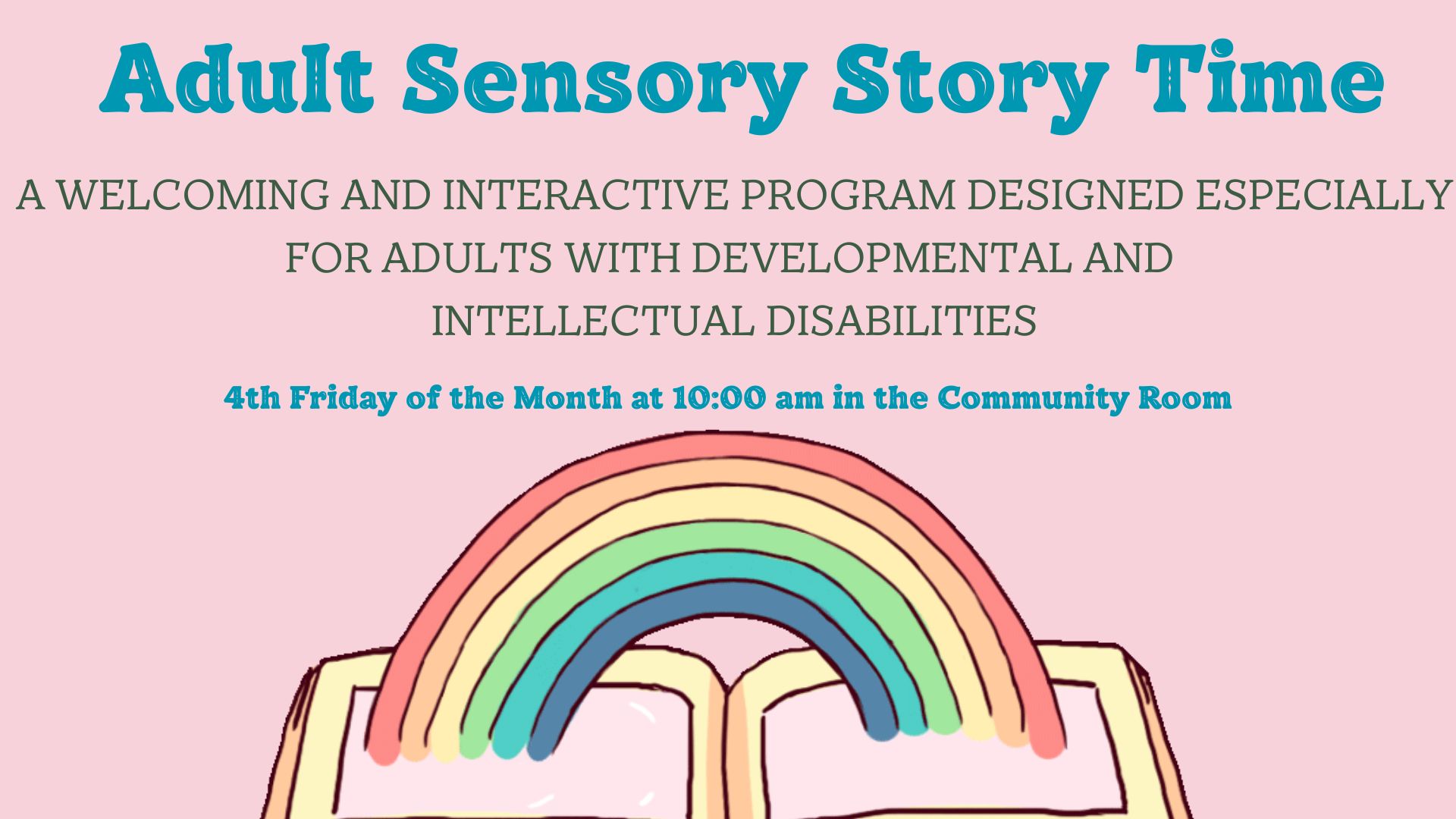 Adult Sensory Story Time

A WELCOMING AND INTERACTIVE PROGRAM DESIGNED ESPECIALLY FOR ADULTS WITH DEVELOPMENTAL AND INTELLECTUAL DISABILITIES

4th Friday of the Month at 10:00 am in the Community Room